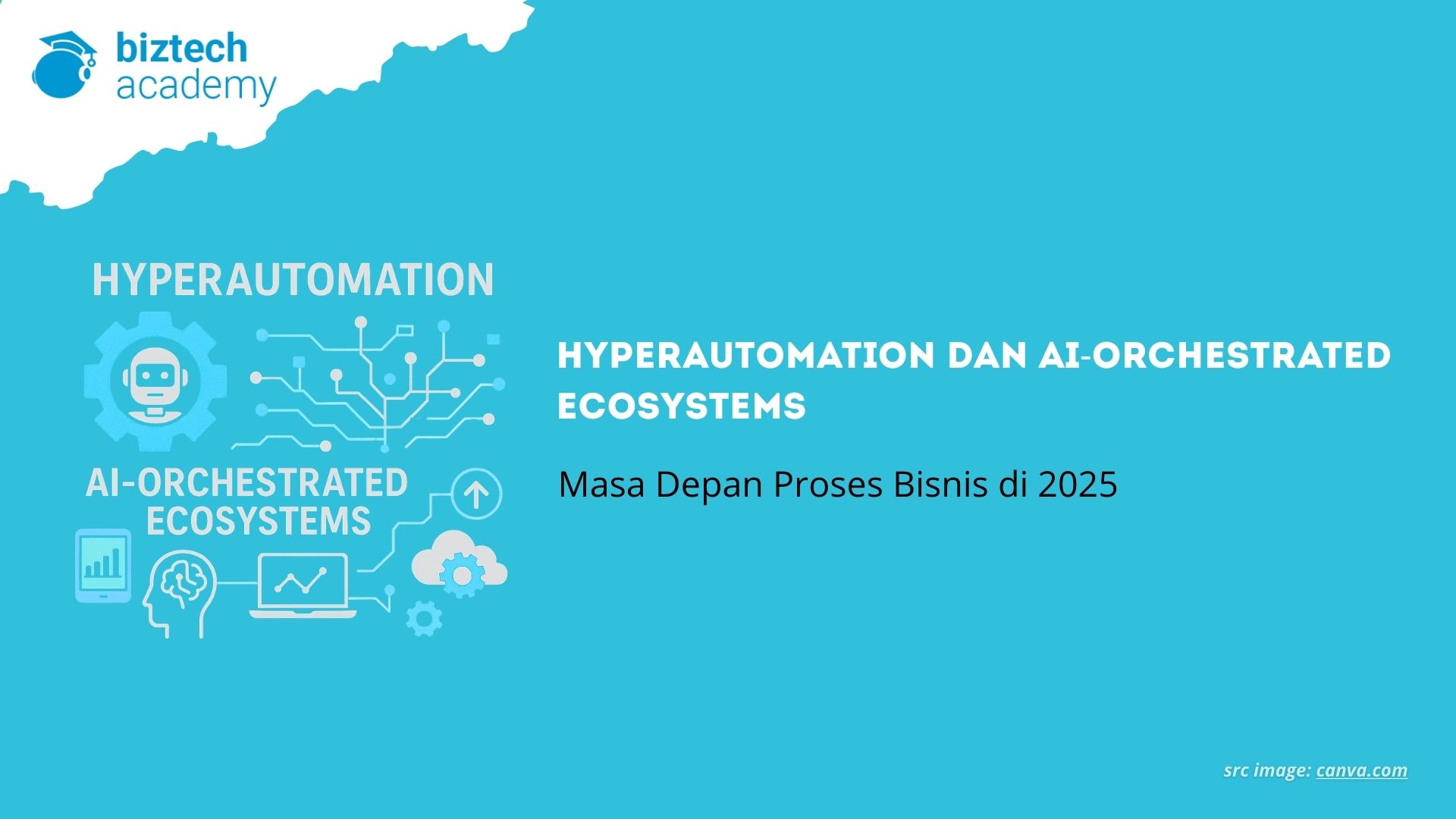 biztech
academy

HYPERAUTOMATION

AI-ORCHESTRATED ECOSYSTEMS

HYPERAUTOMATION DAN AI-ORCHESTRATED ECOSYSTEMS

Masa Depan Proses Bisnis di 2025

src image: canva.com